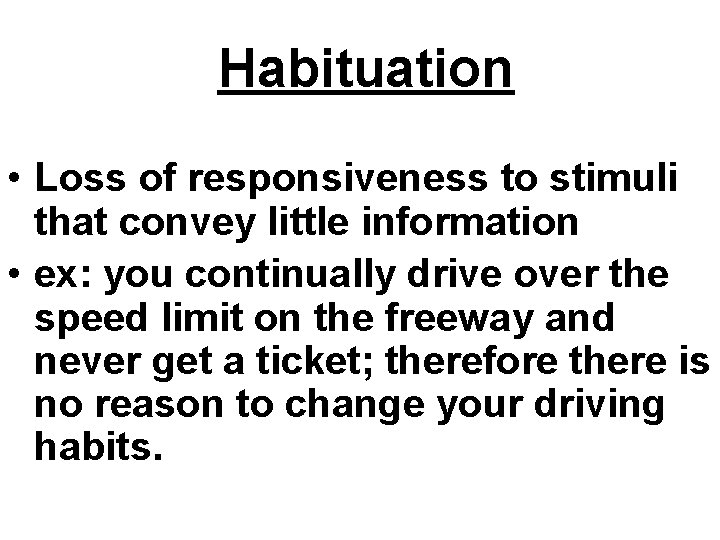 Habituation

• Loss of responsiveness to stimuli that convey little information
• ex: you continually drive over the speed limit on the freeway and never get a ticket; therefore there is no reason to change your driving habits.